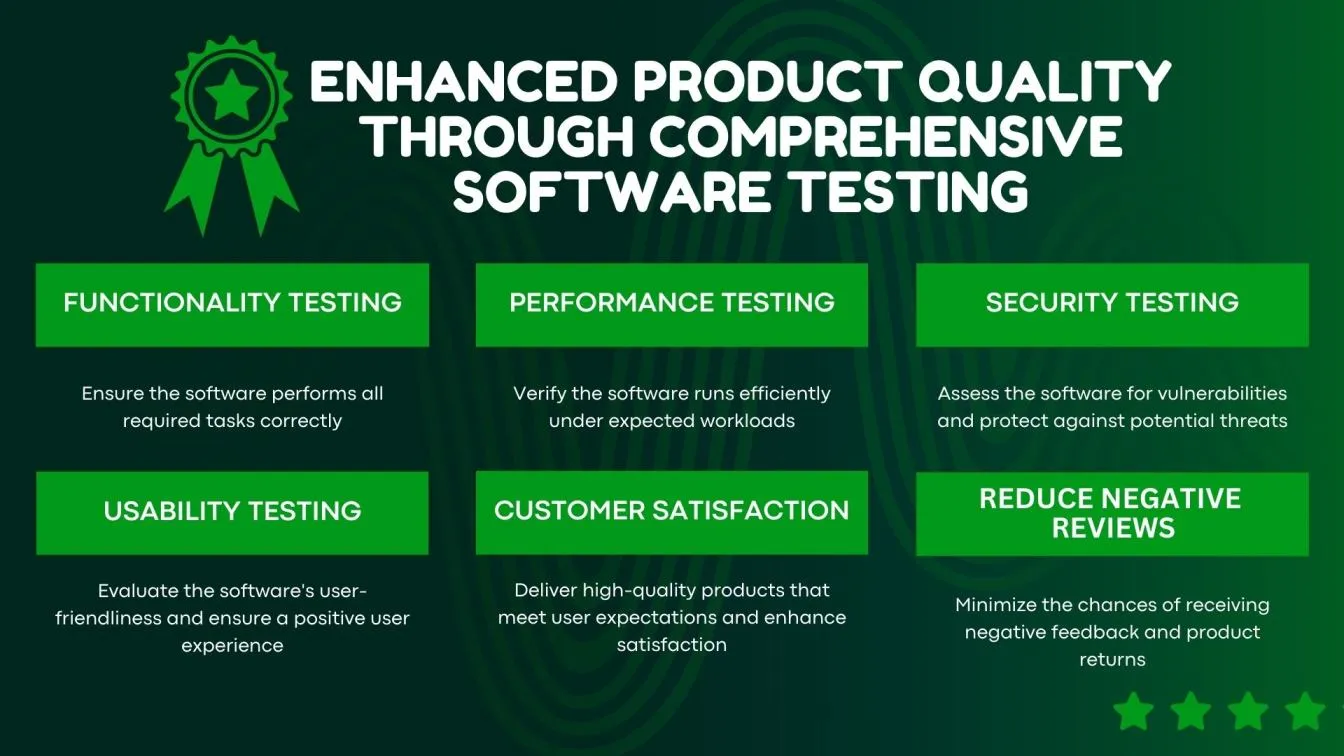 ENHANCED PRODUCT QUALITY THROUGH COMPREHENSIVE SOFTWARE TESTING

FUNCTIONALITY TESTING

Ensure the software performs all required tasks correctly

PERFORMANCE TESTING

Verify the software runs efficiently under expected workloads

SECURITY TESTING

Assess the software for vulnerabilities and protect against potential threats

USABILITY TESTING

Evaluate the software's user-friendliness and ensure a positive user experience

CUSTOMER SATISFACTION

Deliver high-quality products that meet user expectations and enhance satisfaction

REDUCE NEGATIVE REVIEWS

Minimize the chances of receiving negative feedback and product returns